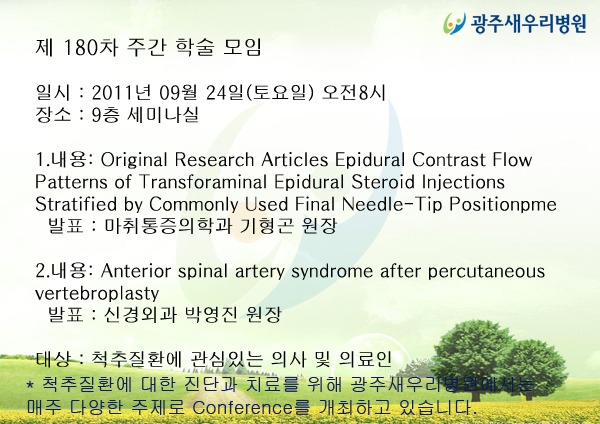 광주새우리병원

제 180차 주간 학술 모임

일시 : 2011년 09월 24일(토요일) 오전8시
장소 : 9층 세미나실

1.내용: Original Research Articles Epidural Contrast Flow Patterns of Transforaminal Epidural Steroid Injections Stratified by Commonly Used Final Needle-Tip Positionpme
발표 : 마취통증의학과 기형곤 원장

2.내용: Anterior spinal artery syndrome after percutaneous vertebroplasty
발표 : 신경외과 박영진 원장

대상 : 척추질환에 관심있는 의사 및 의료인
* 척추질환에 대한 진단과 치료를 위해 광주새우리병원에서는 매주 다양한 주제로 Conference를 개최하고 있습니다.